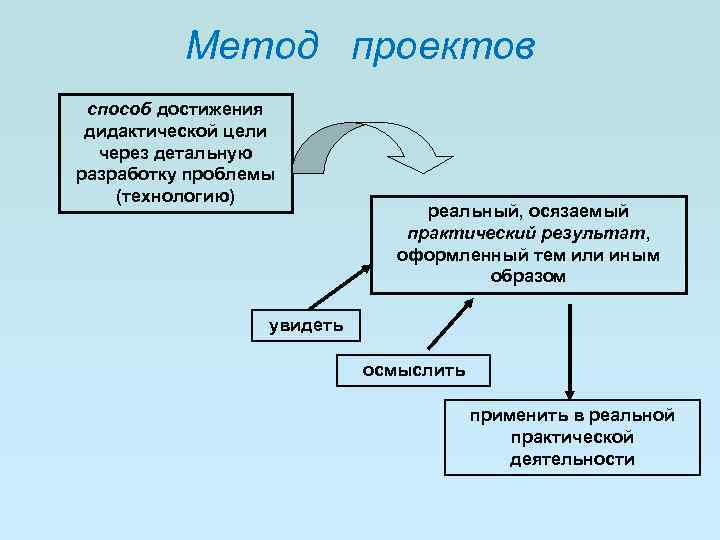 Метод проектов

способ достижения дидактической цели через детальную разработку проблемы (технологию)

реальный, осязаемый практический результат, оформленный тем или иным образом

увидеть

осмыслить

применить в реальной практической деятельности